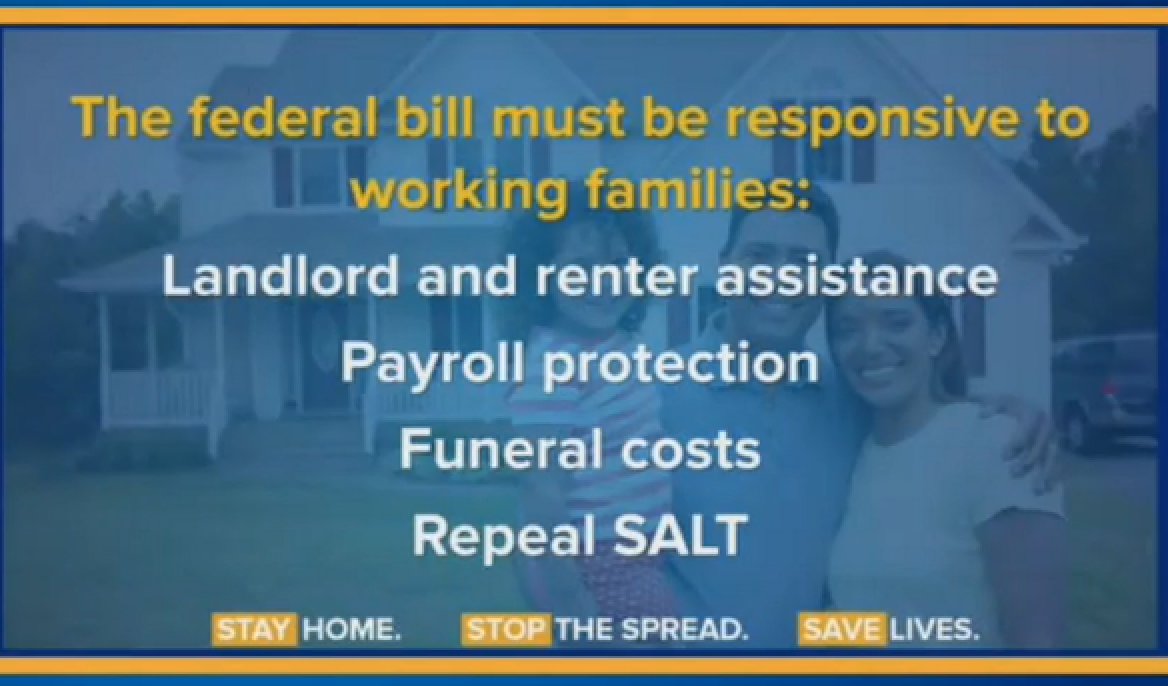 The federal bill must be responsive to working families:

Landlord and renter assistance

Payroll protection

Funeral costs

Repeal SALT

STAY HOME. STOP THE SPREAD. SAVE LIVES.